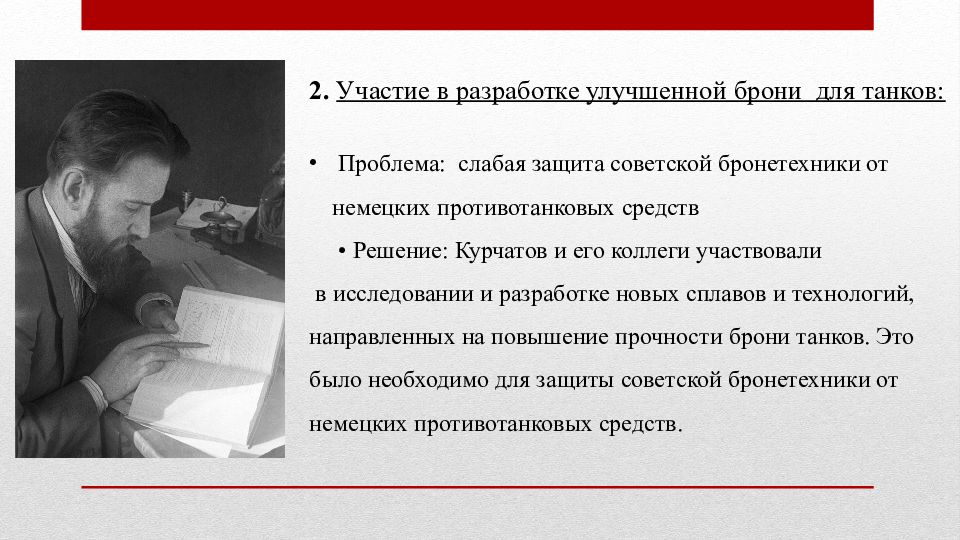 2. Участие в разработке улучшенной брони для танков:

• Проблема: слабая защита советской бронетехники от немецких противотанковых средств

• Решение: Курчатов и его коллеги участвовали в исследовании и разработке новых сплавов и технологий, направленных на повышение прочности брони танков. Это было необходимо для защиты советской бронетехники от немецких противотанковых средств.